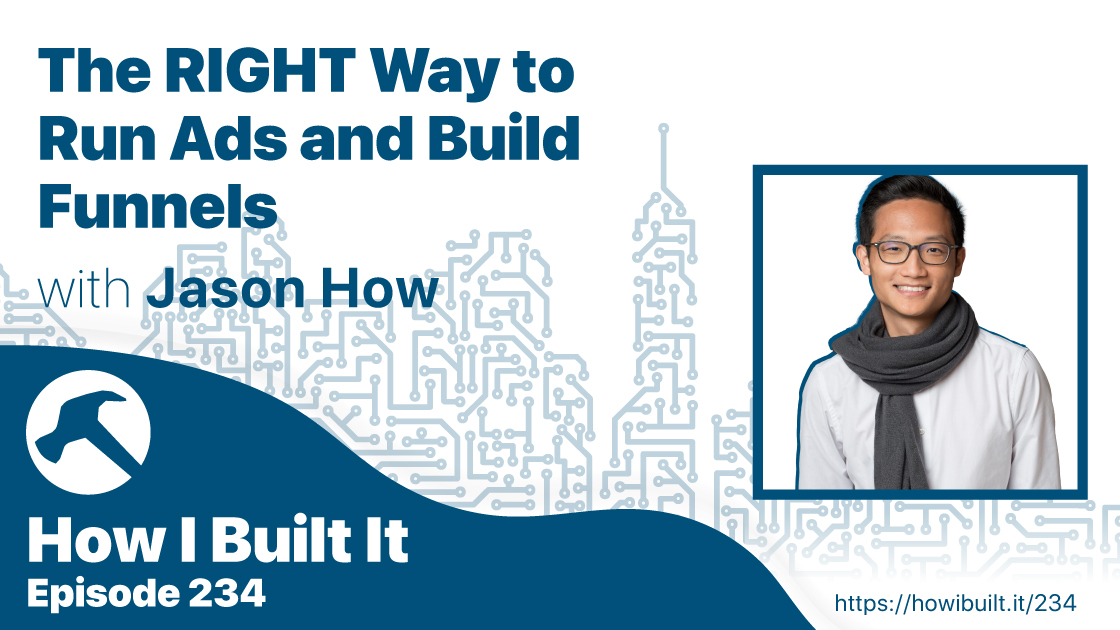 The RIGHT Way to Run Ads and Build Funnels

with Jason How

How I Built It
Episode 234

https://howibuilt.it/234